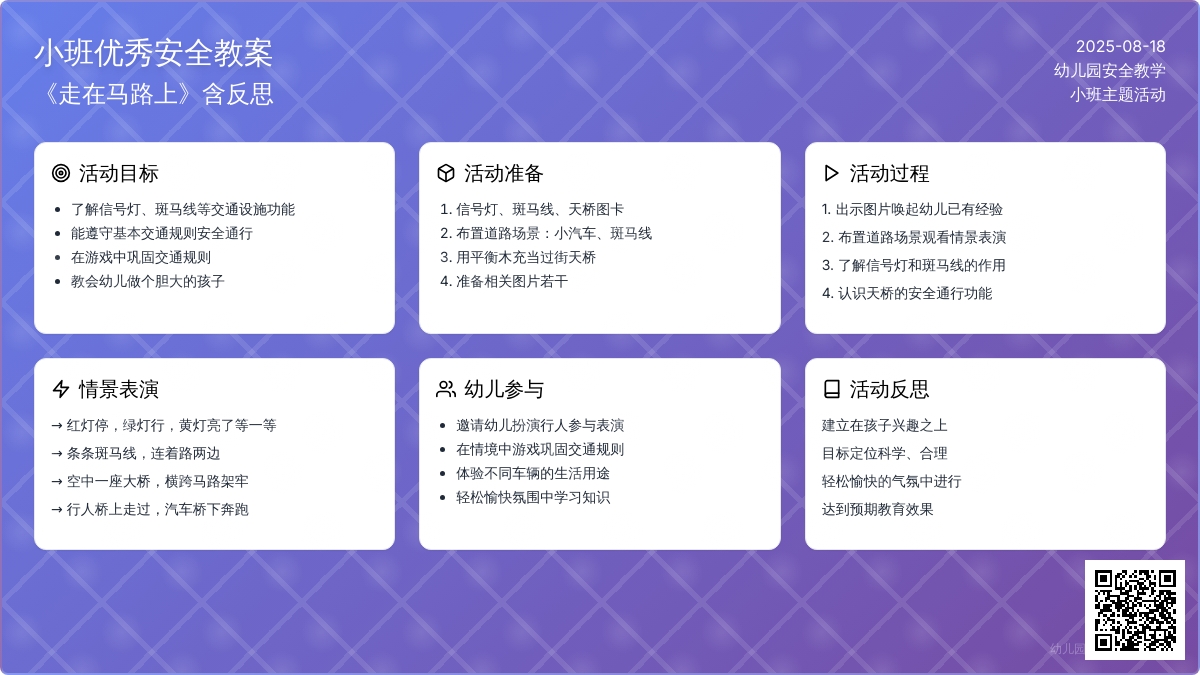 小班优秀安全教案
《走在马路上》含反思

2025-08-18
幼儿园安全教学
小班主题活动

活动目标
- 了解信号灯、斑马线等交通设施功能
- 能遵守基本交通规则安全通行
- 在游戏中巩固交通规则
- 教会幼儿做个胆大的孩子

活动准备
1. 信号灯、斑马线、天桥图卡
2. 布置道路场景：小汽车、斑马线
3. 用平衡木充当过街天桥
4. 准备相关图片若干

活动过程
1. 出示图片唤起幼儿已有经验
2. 布置道路场景观看情景表演
3. 了解信号灯和斑马线的作用
4. 认识天桥的安全通行功能

情景表演
→ 红灯停，绿灯行，黄灯亮了等一等
→ 条条斑马线，连着路两边
→ 空中一座大桥，横跨马路架牢
→ 行人桥上走过，汽车桥下奔跑

幼儿参与
- 邀请幼儿扮演行人参与表演
- 在情境中游戏巩固交通规则
- 体验不同车辆的生活用途
- 轻松愉快氛围中学习知识

活动反思
建立在孩子兴趣之上
目标定位科学、合理
轻松愉快的气氛中进行
达到预期教育效果

幼儿园